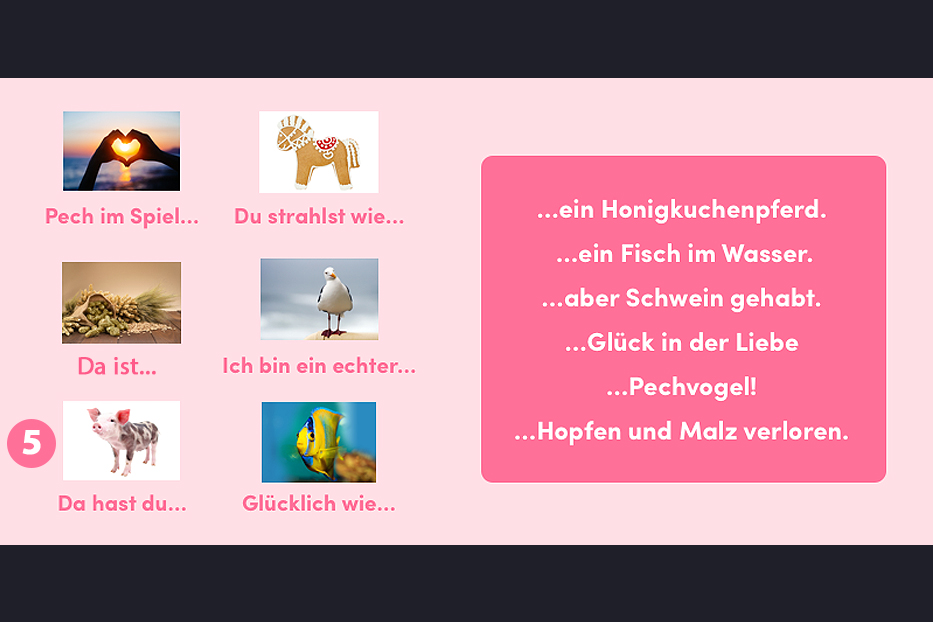 Pech im Spiel...

Du strahlst wie...

Da ist...

Ich bin ein echter...

5

Da hast du...

Glücklich wie...

...ein Honigkuchenpferd.
...ein Fisch im Wasser.
...aber Schwein gehabt.
...Glück in der Liebe
...Pechvogel!
...Hopfen und Malz verloren.